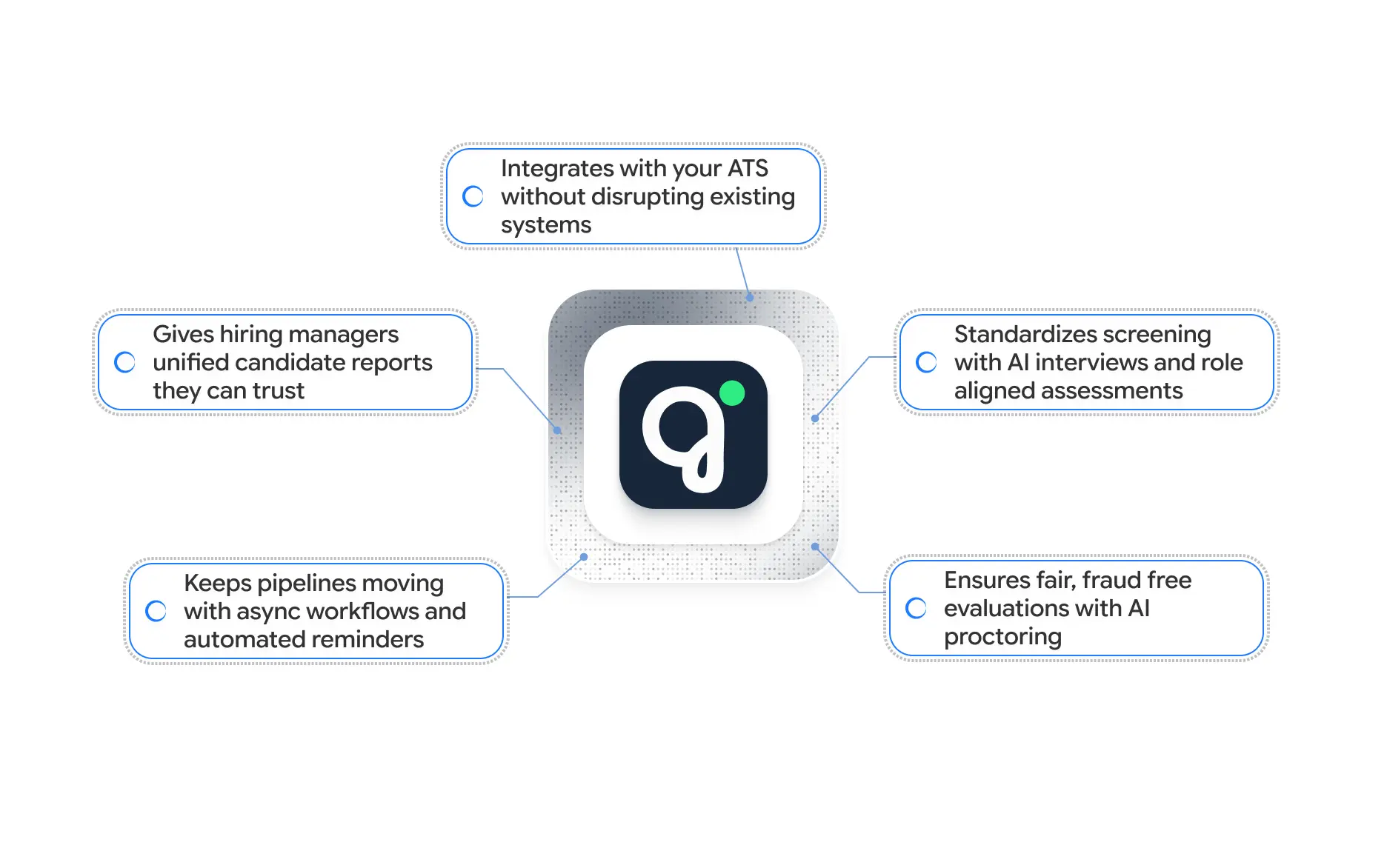 Integrates with your ATS without disrupting existing systems

Gives hiring managers unified candidate reports they can trust

Standardizes screening with AI interviews and role aligned assessments

Keeps pipelines moving with async workflows and automated reminders

Ensures fair, fraud free evaluations with AI proctoring